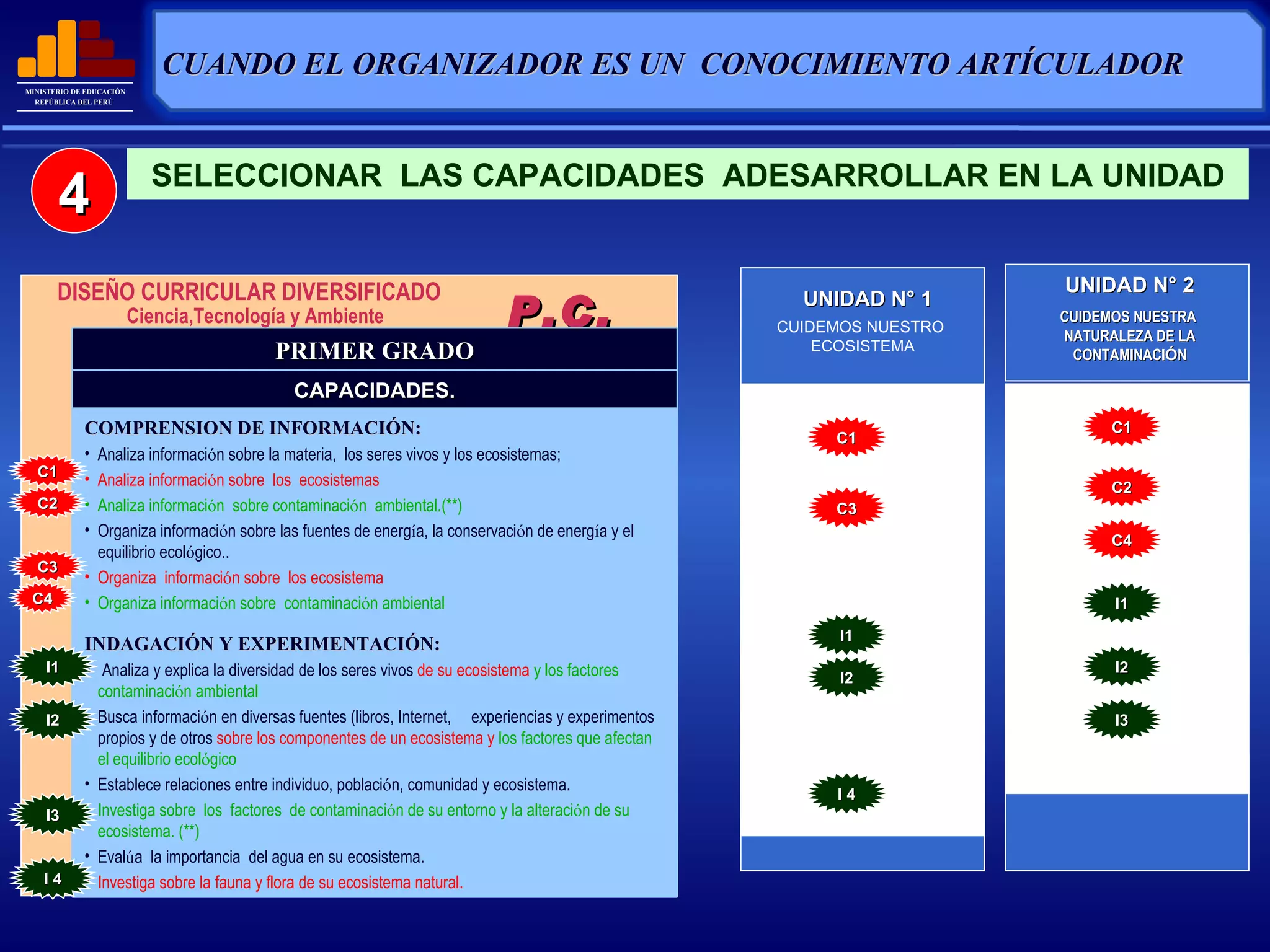 MINISTERIO DE EDUCACIÓN
REPÚBLICA DEL PERÚ

CUANDO EL ORGANIZADOR ES UN CONOCIMIENTO ARTÍCULADOR

4

SELECCIONAR LAS CAPACIDADES ADESARROLLAR EN LA UNIDAD

DISEÑO CURRICULAR DIVERSIFICADO
Ciencia,Tecnología y Ambiente

P.C.

PRIMER GRADO

CAPACIDADES.

COMPRENSION DE INFORMACIÓN:

• Analiza información sobre la materia, los seres vivos y los ecosistemas;

C1 • Analiza información sobre los ecosistemas

C2 • Analiza información sobre contaminación ambiental.(**)

• Organiza información sobre las fuentes de energía, la conservación de energía y el equilibrio ecológico..

C3 • Organiza información sobre los ecosistema

C4 • Organiza información sobre contaminación ambiental

INDAGACIÓN Y EXPERIMENTACIÓN:

I1 Analiza y explica la diversidad de los seres vivos de su ecosistema y los factores contaminación ambiental

I2 Busca información en diversas fuentes (libros, Internet, experiencias y experimentos propios y de otros sobre los componentes de un ecosistema y los factores que afectan el equilibrio ecológico

• Establece relaciones entre individuo, población, comunidad y ecosistema.

I3 Investiga sobre los factores de contaminación de su entorno y la alteración de su ecosistema. (**)

• Evalúa la importancia del agua en su ecosistema.

I 4 Investiga sobre la fauna y flora de su ecosistema natural.

UNIDAD N° 1
CUIDEMOS NUESTRO ECOSISTEMA

C1
C3
I1
I2
I 4

UNIDAD N° 2
CUIDEMOS NUESTRA NATURALEZA DE LA CONTAMINACIÓN

C1
C2
C4
I1
I2
I3